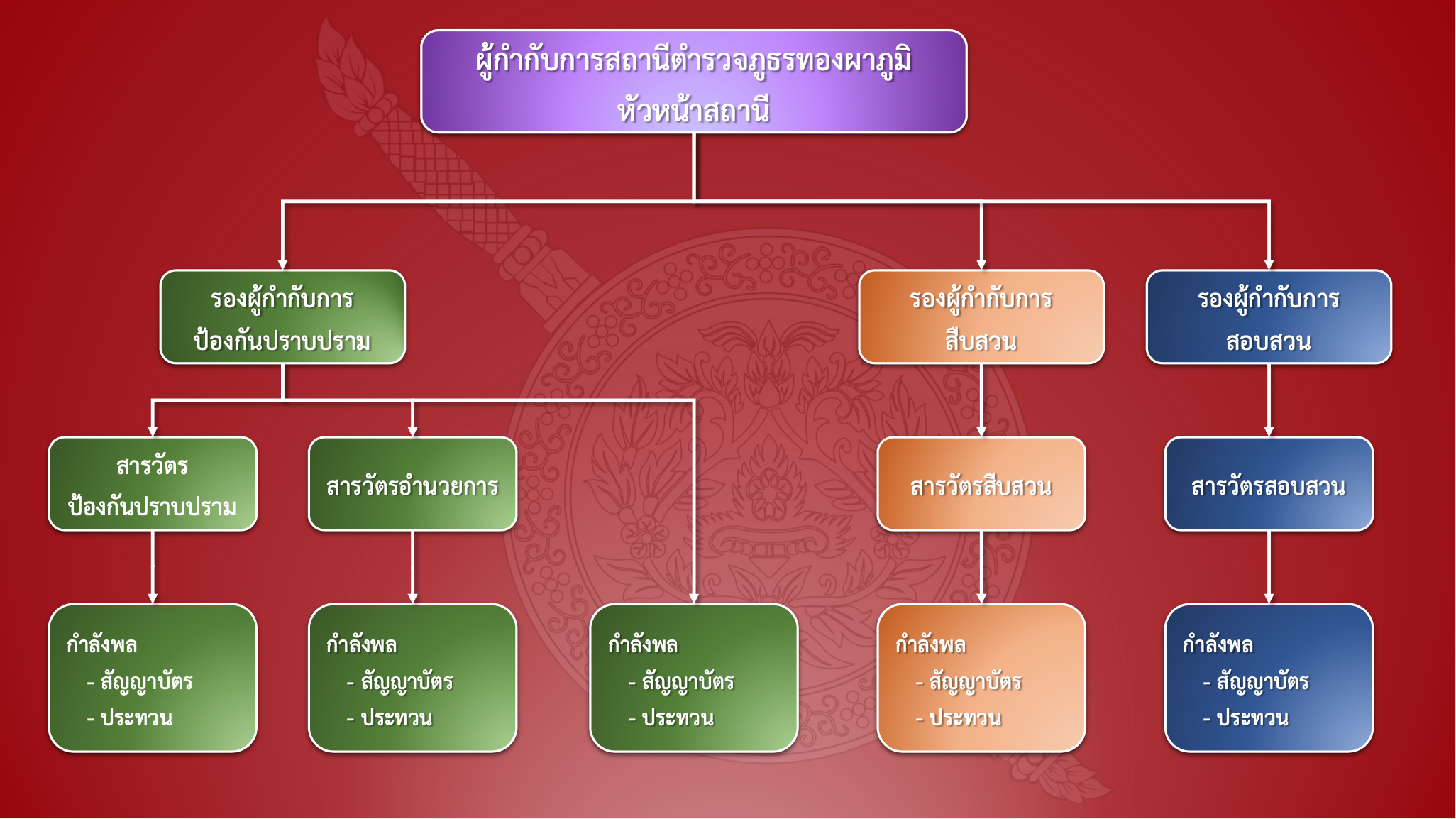 ผู้กำกับการสถานีตำรวจภูธรทองผาภูมิ
หัวหน้าสถานี

รองผู้กำกับการ
ป้องกันปราบปราม

รองผู้กำกับการ
สืบสวน

รองผู้กำกับการ
สอบสวน

สารวัตร
ป้องกันปราบปราม

สารวัตรอำนวยการ

สารวัตรสืบสวน

สารวัตรสอบสวน

กำลังพล
- สัญญาบัตร
- ประทวน

กำลังพล
- สัญญาบัตร
- ประทวน

กำลังพล
- สัญญาบัตร
- ประทวน

กำลังพล
- สัญญาบัตร
- ประทวน

กำลังพล
- สัญญาบัตร
- ประทวน